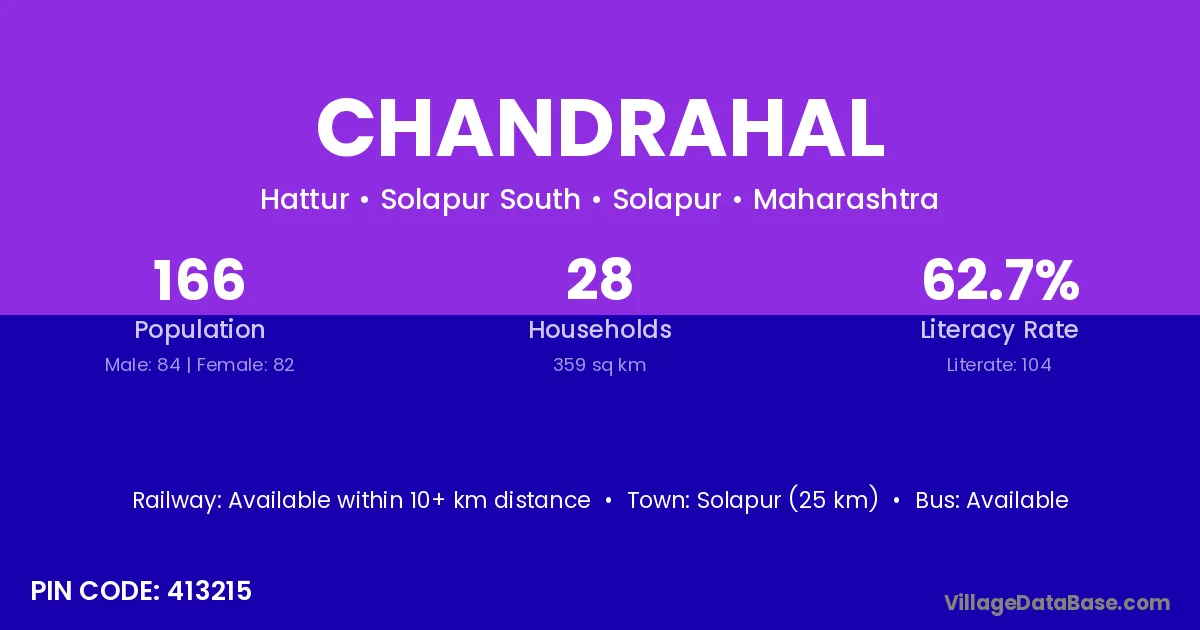 CHANDRAHAL

Hattur • Solapur South • Solapur • Maharashtra

166
Population
Male: 84 | Female: 82

28
Households
359 sq km

62.7%
Literacy Rate
Literate: 104

Railway: Available within 10+ km distance • Town: Solapur (25 km) • Bus: Available

PIN CODE: 413215

VillageDataBase.com